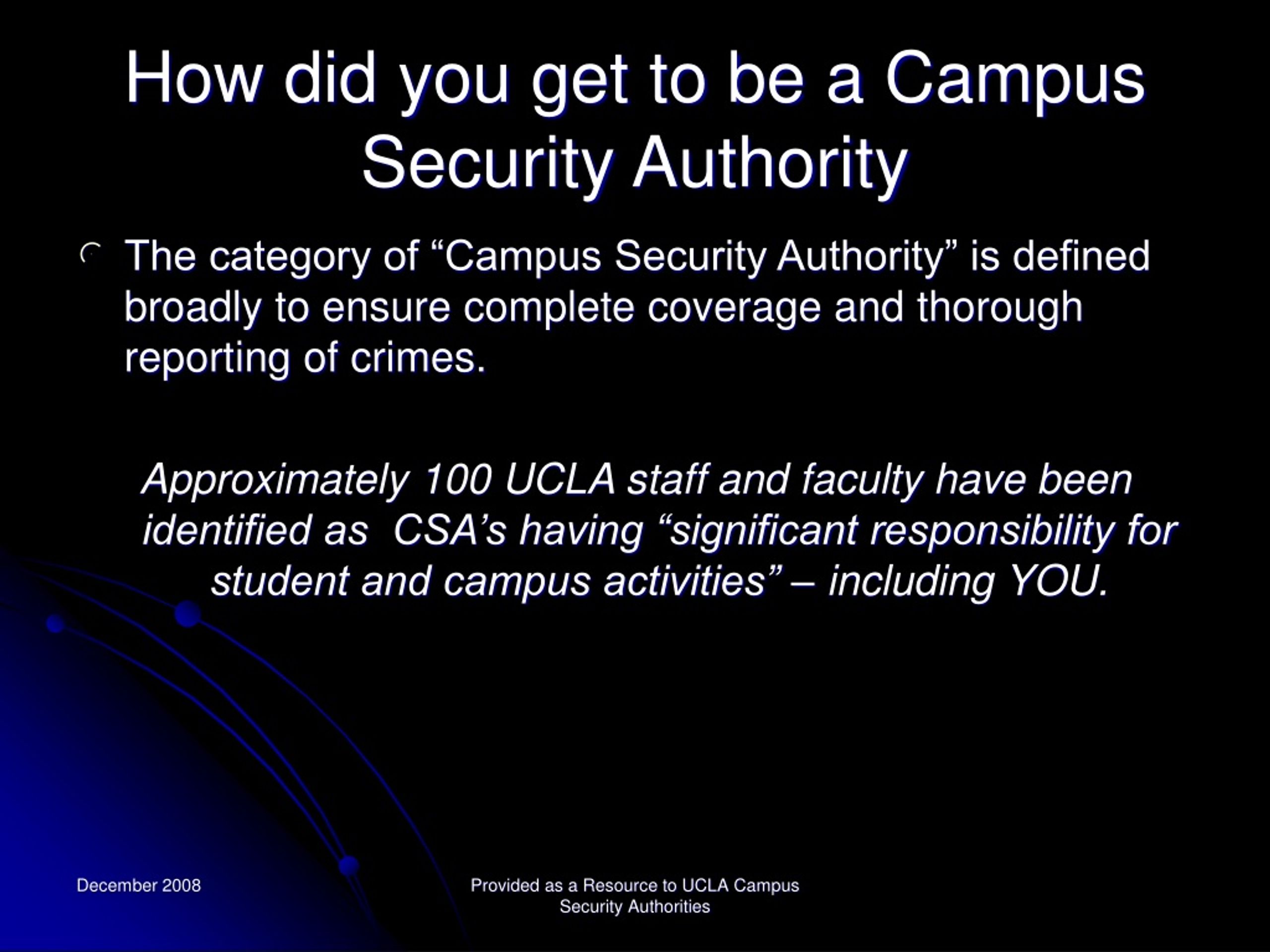 How did you get to be a Campus Security Authority

The category of “Campus Security Authority” is defined broadly to ensure complete coverage and thorough reporting of crimes.

Approximately 100 UCLA staff and faculty have been identified as  CSA’s having “significant responsibility for student and campus activities” – including YOU.

December 2008

Provided as a Resource to UCLA Campus Security Authorities